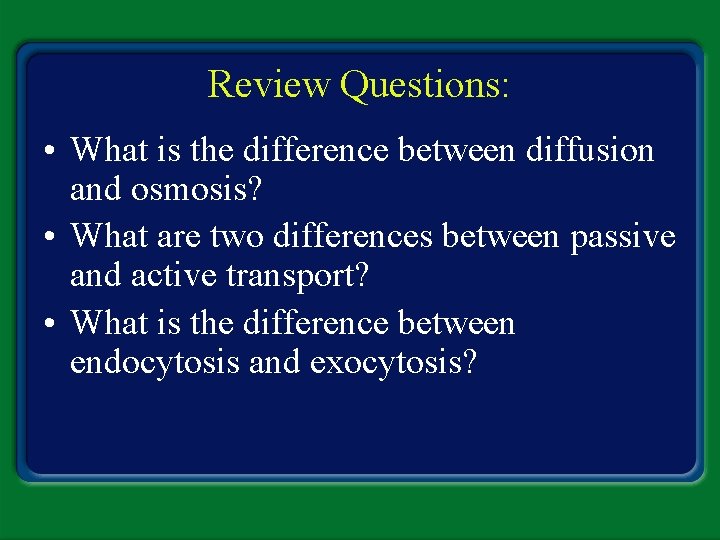 Review Questions:

• What is the difference between diffusion and osmosis?

• What are two differences between passive and active transport?

• What is the difference between endocytosis and exocytosis?